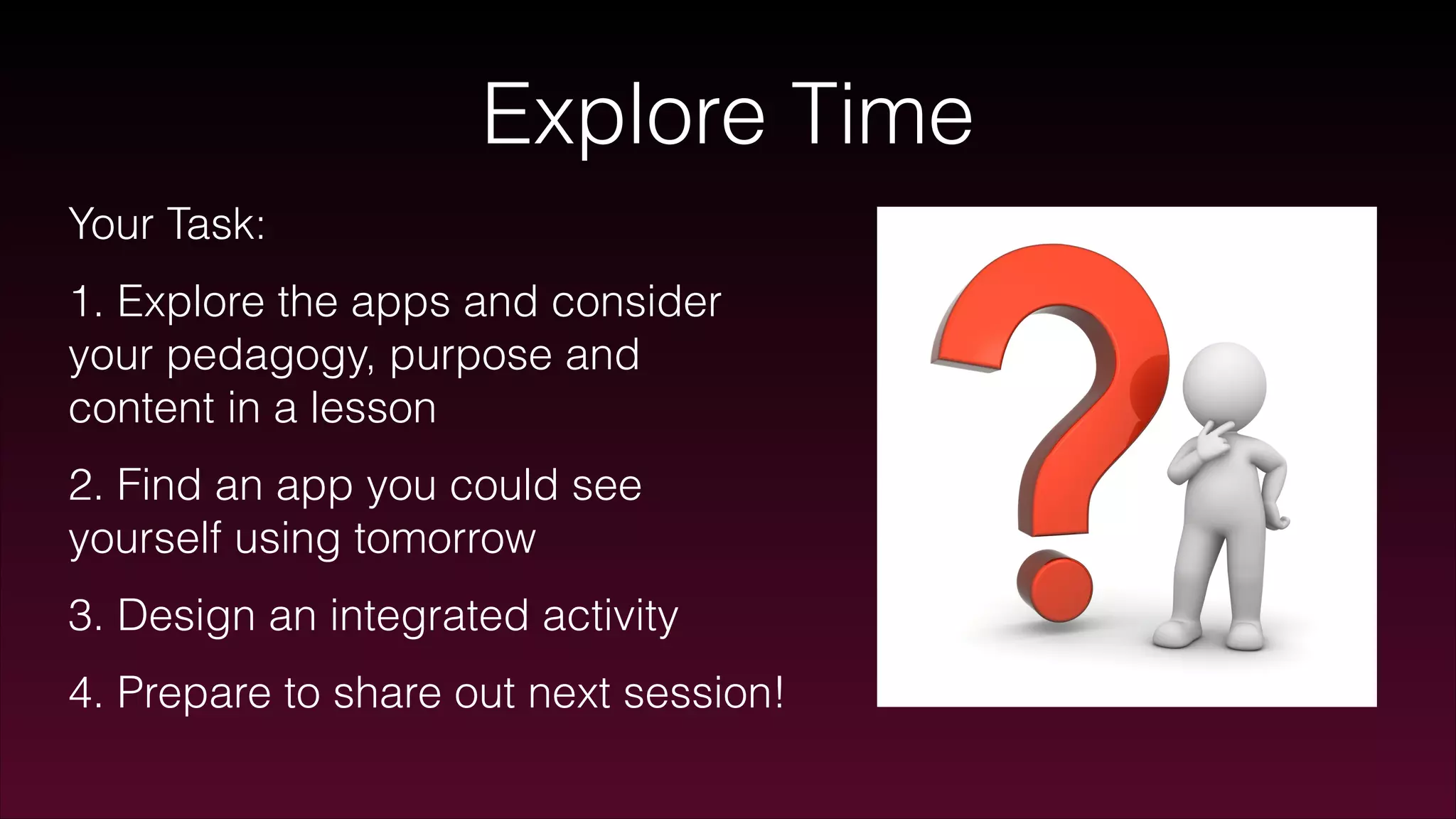 Explore Time

Your Task:

1. Explore the apps and consider your pedagogy, purpose and content in a lesson

2. Find an app you could see yourself using tomorrow

3. Design an integrated activity

4. Prepare to share out next session!